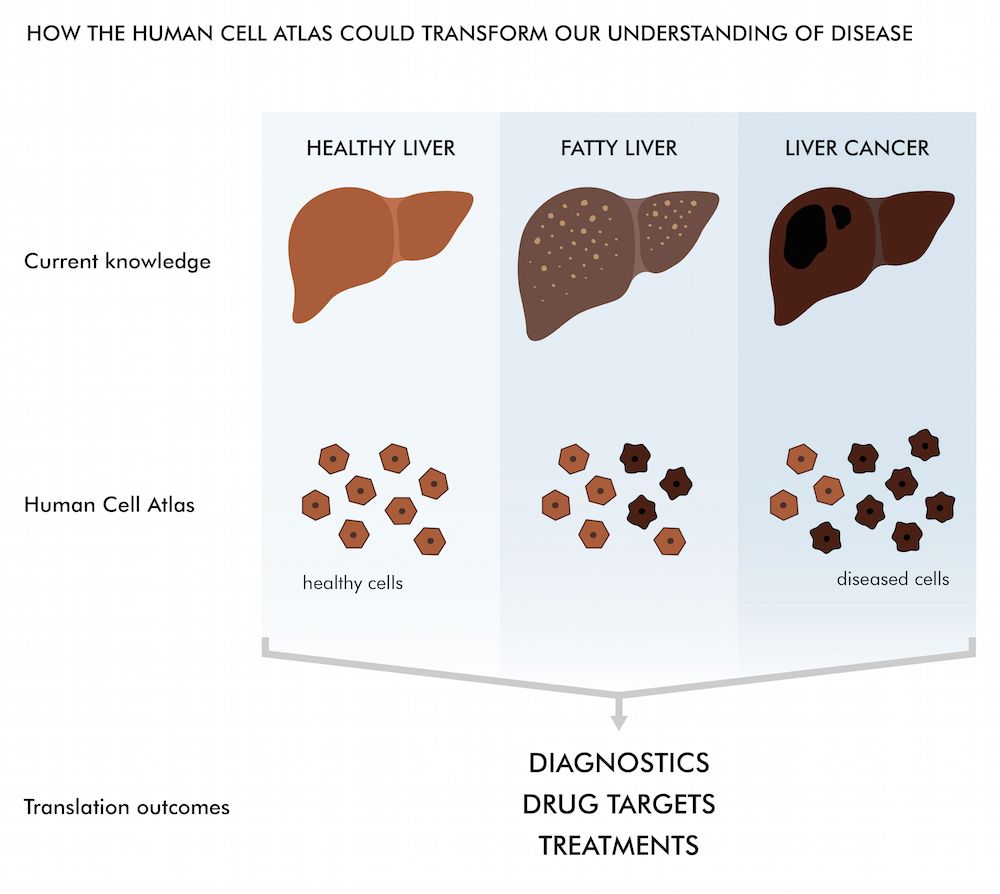 HOW THE HUMAN CELL ATLAS COULD TRANSFORM OUR UNDERSTANDING OF DISEASE

HEALTHY LIVER

FATTY LIVER

LIVER CANCER

Current knowledge

Human Cell Atlas

healthy cells

diseased cells

Translation outcomes

DIAGNOSTICS
DRUG TARGETS
TREATMENTS